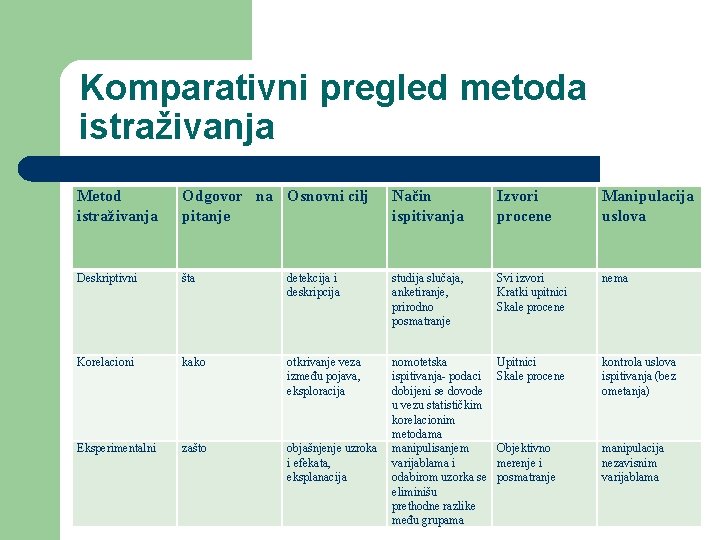 Komparativni pregled metoda istraživanja

| Metod istraživanja | Odgovor na pitanje | Osnovni cilj | Način ispitivanja | Izvori procene | Manipulacija uslova |
|---|---|---|---|---|---|
| Deskriptivni | šta | detekcija i deskripcija | studija slučaja, anketiranje, prirodno posmatranje | Svi izvori Kratki upitnici Skale procene | nema |
| Korelacioni | kako | otkrivanje veza između pojava, eksploracija | nomotetska ispitivanja- podaci dobijeni se dovode u vezu statističkim korelacionim metodama | Upitnici Skale procene | kontrola uslova ispitivanja (bez ometanja) |
| Eksperimentalni | zašto | objašnjenje uzroka i efekata, eksplanacija | manipulisanjem varijablama i odabirom uzorka se eliminišu prethodne razlike među grupama | Objektivno merenje i posmatranje | manipulacija nezavisnim varijablama |